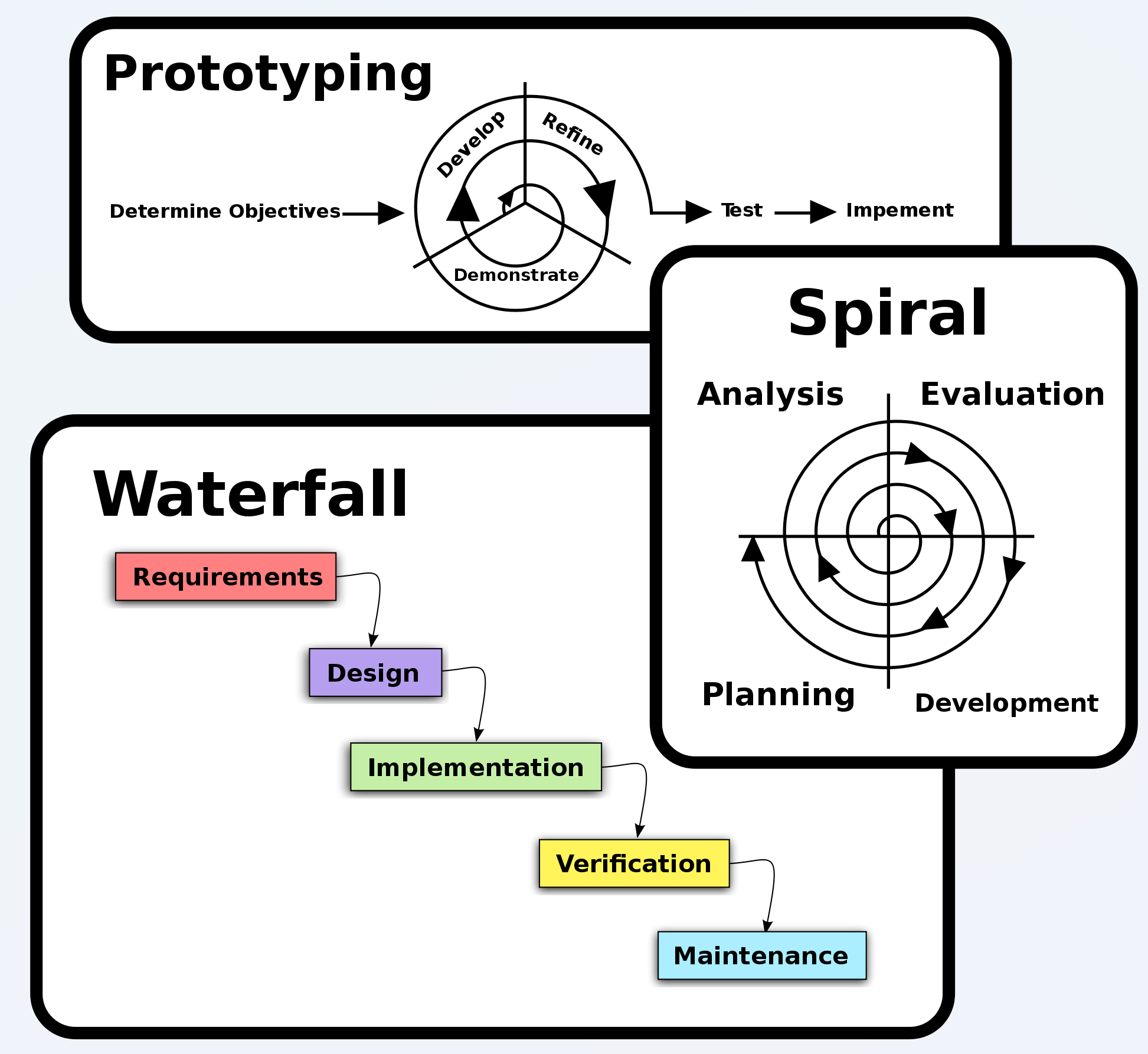 Prototyping

Determine Objectives

Develop

Refine

Demonstrate

Test

Impement

Spiral

Analysis

Evaluation

Planning

Development

Waterfall

Requirements

Design

Implementation

Verification

Maintenance